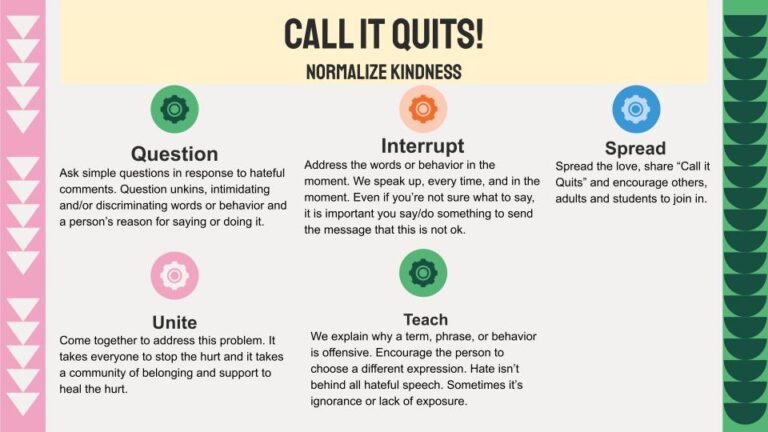 CALL IT QUITS!

NORMALIZE KINDNESS

Question
Ask simple questions in response to hateful comments. Question unkins, intimidating and/or discriminating words or behavior and a person's reason for saying or doing it.

Interrupt
Address the words or behavior in the moment. We speak up, every time, and in the moment. Even if you're not sure what to say, it is important you say/do something to send the message that this is not ok.

Spread
Spread the love, share "Call it Quits" and encourage others, adults and students to join in.

Unite
Come together to address this problem. It takes everyone to stop the hurt and it takes a community of belonging and support to heal the hurt.

Teach
We explain why a term, phrase, or behavior is offensive. Encourage the person to choose a different expression. Hate isn't behind all hateful speech. Sometimes it's ignorance or lack of exposure.